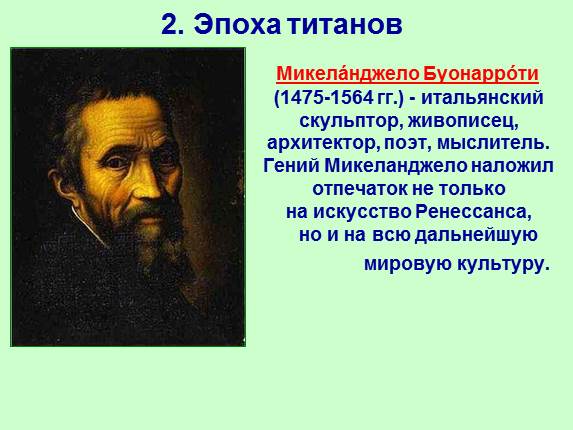 2. Эпоха титанов

Микела́нджело Буонарро́ти (1475-1564 гг.) - итальянский скульптор, живописец, архитектор, поэт, мыслитель. Гений Микеланджело наложил отпечаток не только на искусство Ренессанса, но и на всю дальнейшую мировую культуру.